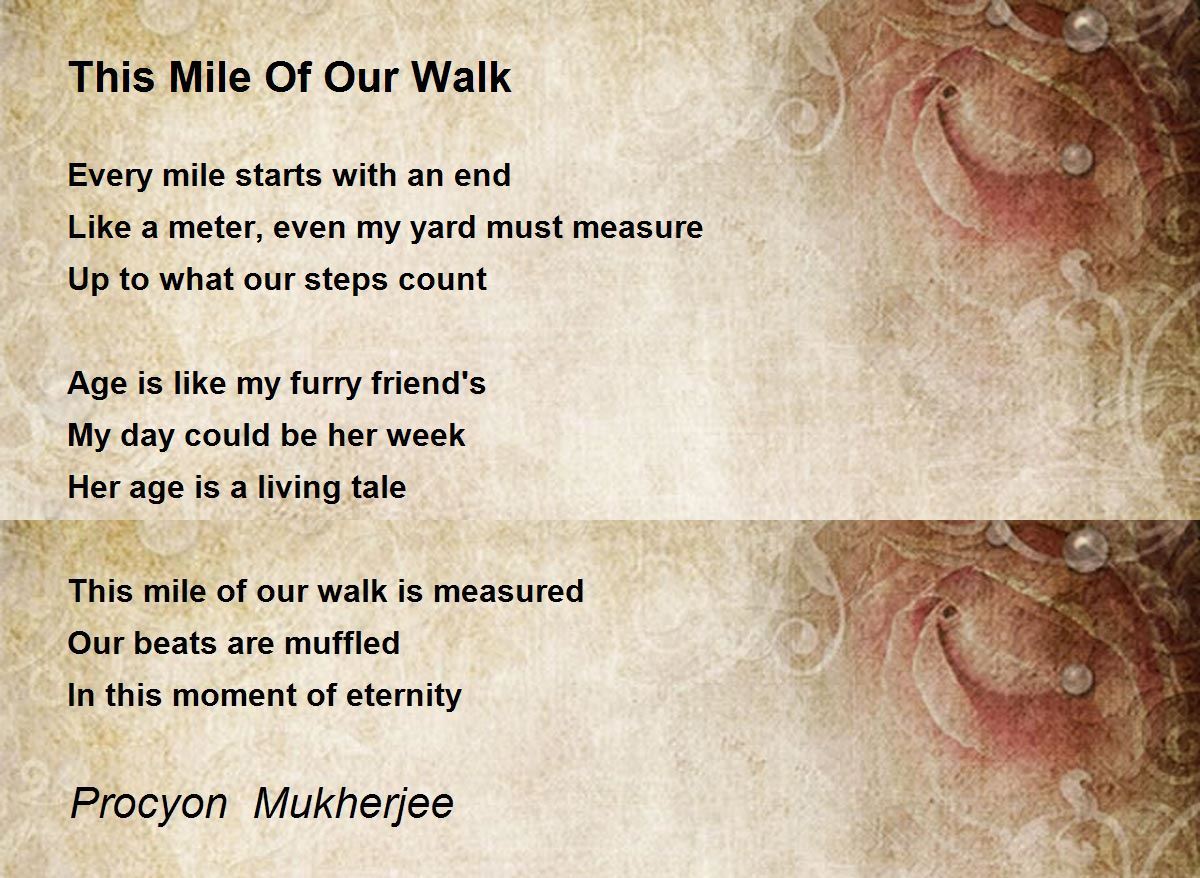 This Mile Of Our Walk

Every mile starts with an end
Like a meter, even my yard must measure
Up to what our steps count

Age is like my furry friend's
My day could be her week
Her age is a living tale

This mile of our walk is measured
Our beats are muffled
In this moment of eternity

Procyon Mukherjee